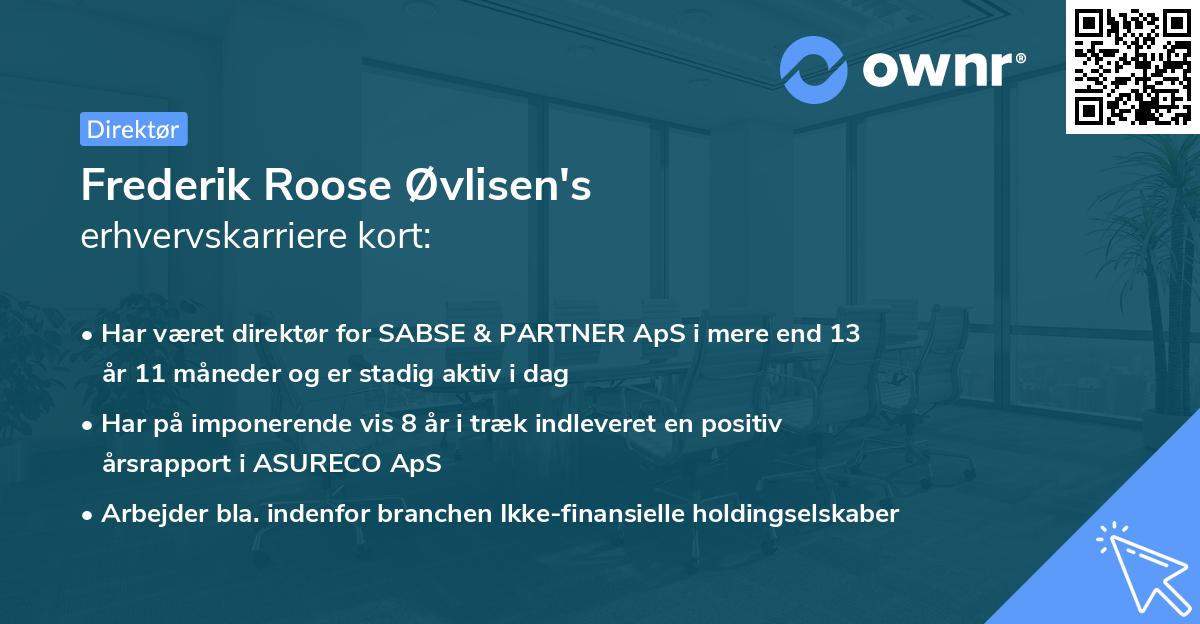 ownr®

Direktør

Frederik Roose Øvlisen's
erhvervskarriere kort:

• Har været direktør for SABSE & PARTNER ApS i mere end 13 år 11 måneder og er stadig aktiv i dag

• Har på imponerende vis 8 år i træk indleveret en positiv årsrapport i ASURECO ApS

• Arbejder bla. indenfor branchen Ikke-finansielle holdingselskaber